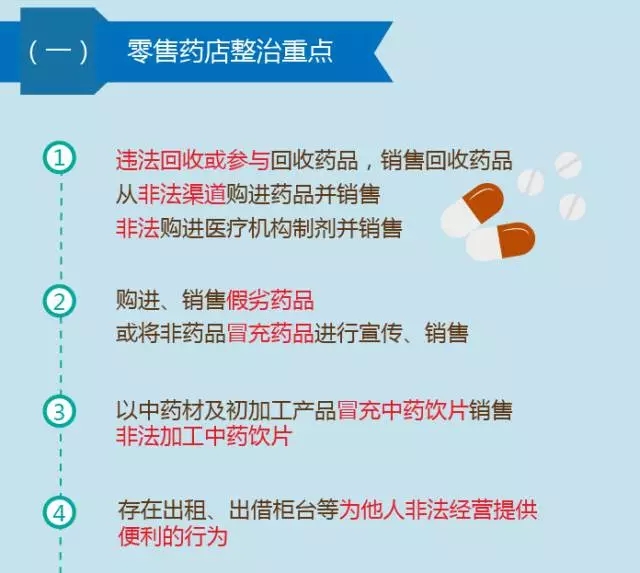 （一） 零售药店整治重点

1 违法回收或参与回收药品，销售回收药品
从非法渠道购进药品并销售
非法购进医疗机构制剂并销售

2 购进、销售假劣药品
或将非药品冒充药品进行宣传、销售

3 以中药材及初加工产品冒充中药饮片销售
非法加工中药饮片

4 存在出租、出借柜台等为他人非法经营提供便利的行为